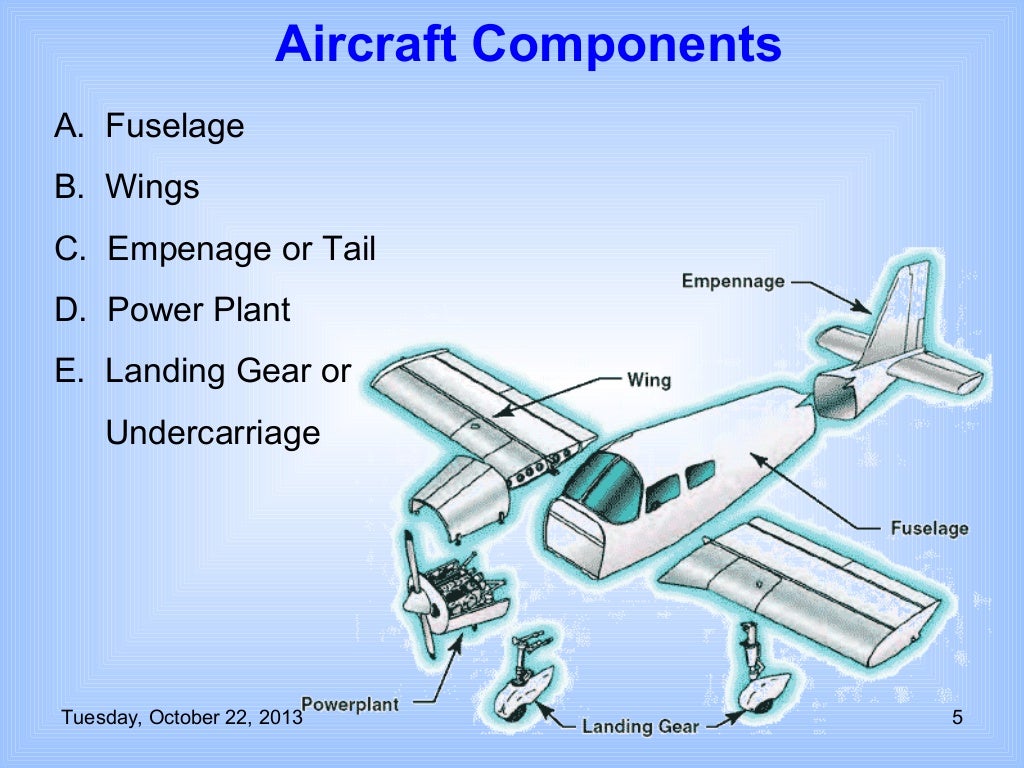 Aircraft Components

A. Fuselage

B. Wings

C. Empenage or Tail

D. Power Plant

E. Landing Gear or Undercarriage

Empennage

Wing

Fuselage

Powerplant

Landing Gear

Tuesday, October 22, 2013

5